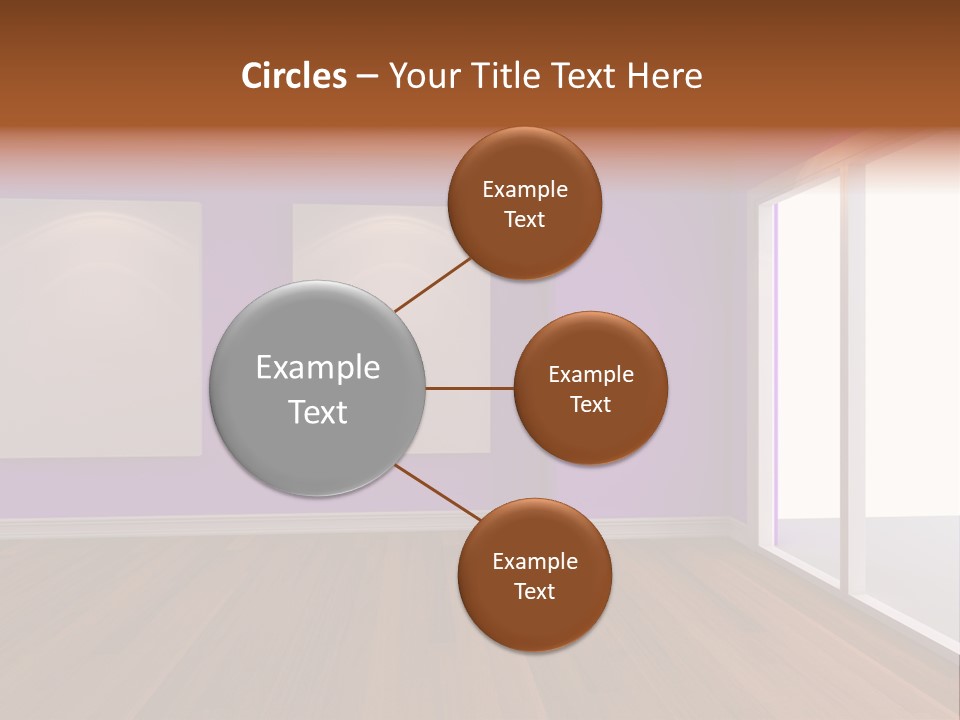 Circles – Your Title Text Here

Example Text

Example Text

Example Text

Example Text